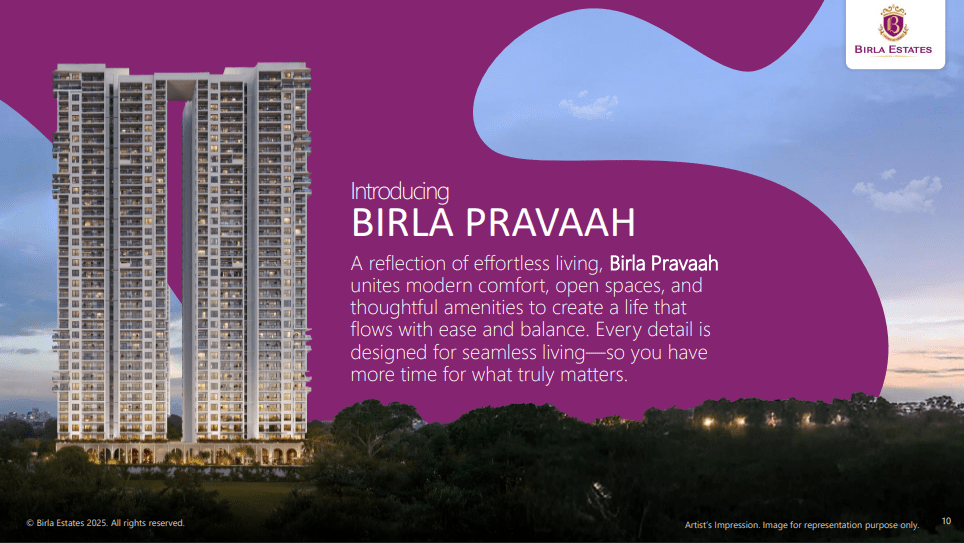 BIRLA ESTATES

Introducing
BIRLA PRAVAAH

A reflection of effortless living, Birla Pravaah unites modern comfort, open spaces, and thoughtful amenities to create a life that flows with ease and balance. Every detail is designed for seamless living—so you have more time for what truly matters.

© Birla Estates 2025. All rights reserved.

Artist's Impression. Image for representation purpose only.

10